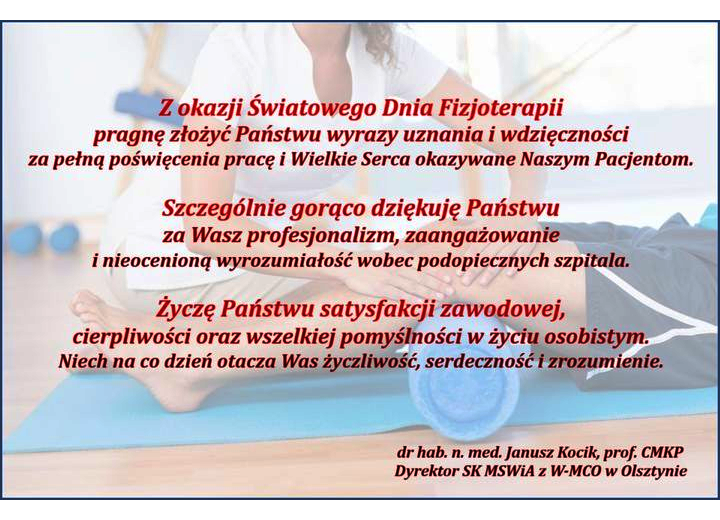 Z okazji Światowego Dnia Fizjoterapii
pragnę złożyć Państwu wyrazy uznania i wdzięczności
za pełną poświęcenia pracę i Wielkie Serca okazywane Naszym Pacjentom.

Szczególnie gorąco dziękuję Państwu
za Wasz profesjonalizm, zaangażowanie
i nieocenioną wyrozumiałość wobec podopiecznych szpitala.

Życzę Państwu satysfakcji zawodowej,
cierpliwości oraz wszelkiej pomyślności w życiu osobistym.
Niech na co dzień otacza Was życzliwość, serdeczność i zrozumienie.

dr hab. n. med. Janusz Kocik, prof. CMKP
Dyrektor SK MSWiA z W-MCO w Olsztynie